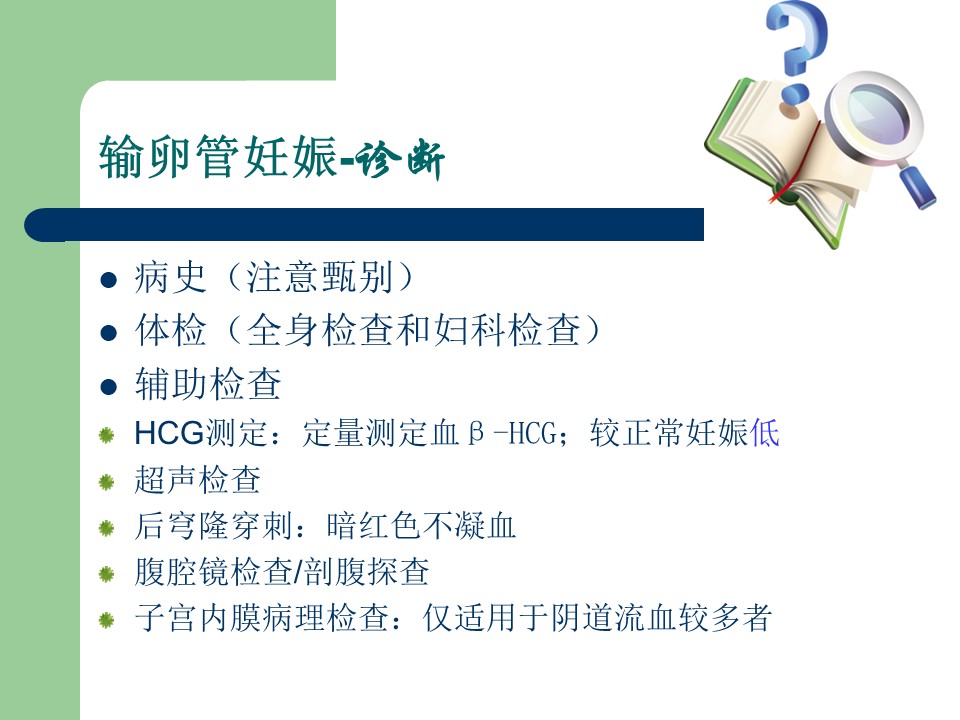 输卵管妊娠-诊断

- 病史（注意甄别）
- 体检（全身检查和妇科检查）
- 辅助检查
- HCG测定：定量测定血β-HCG；较正常妊娠低
- 超声检查
- 后穹隆穿刺：暗红色不凝血
- 腹腔镜检查/剖腹探查
- 子宫内膜病理检查：仅适用于阴道流血较多者